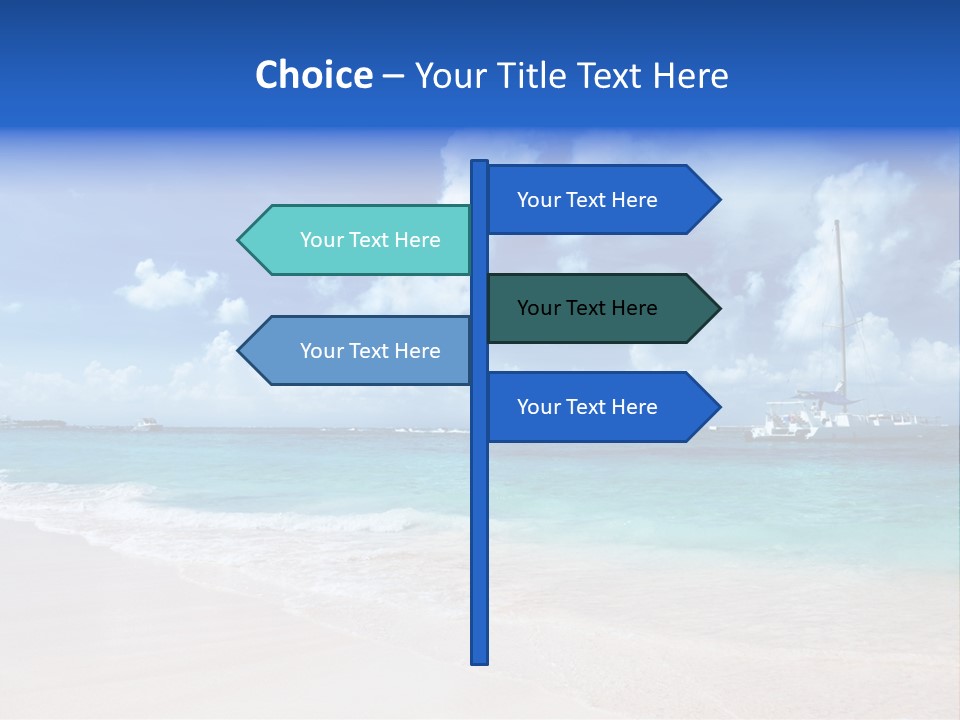 Choice – Your Title Text Here

Your Text Here

Your Text Here

Your Text Here

Your Text Here

Your Text Here